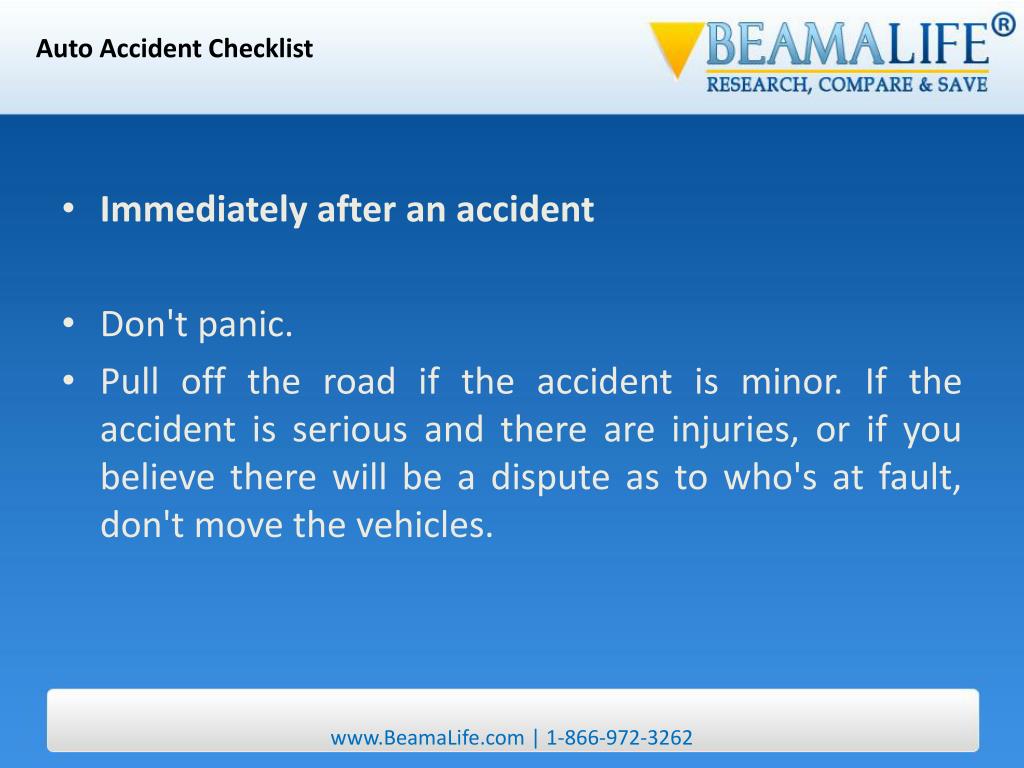 Auto Accident Checklist

BEAMALIFE®
RESEARCH, COMPARE & SAVE

• Immediately after an accident

• Don't panic.
• Pull off the road if the accident is minor. If the accident is serious and there are injuries, or if you believe there will be a dispute as to who's at fault, don't move the vehicles.

www.BeamaLife.com | 1-866-972-3262